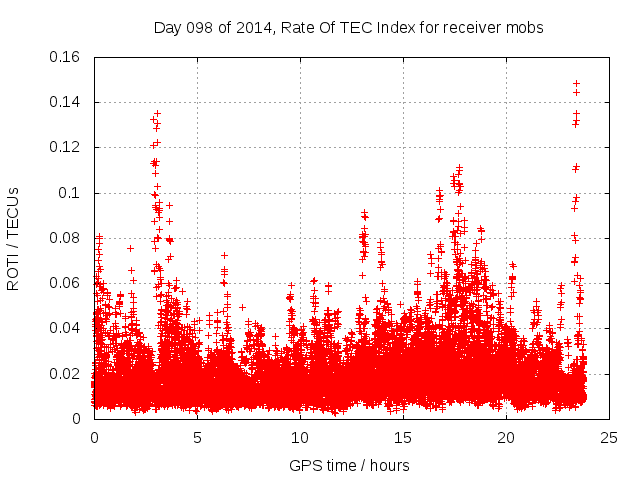 Day 098 of 2014, Rate Of TEC Index for receiver mobs

ROTI / TECUs

0.16
0.14
0.12
0.1
0.08
0.06
0.04
0.02
0

0
5
10
15
20
25

GPS time / hours